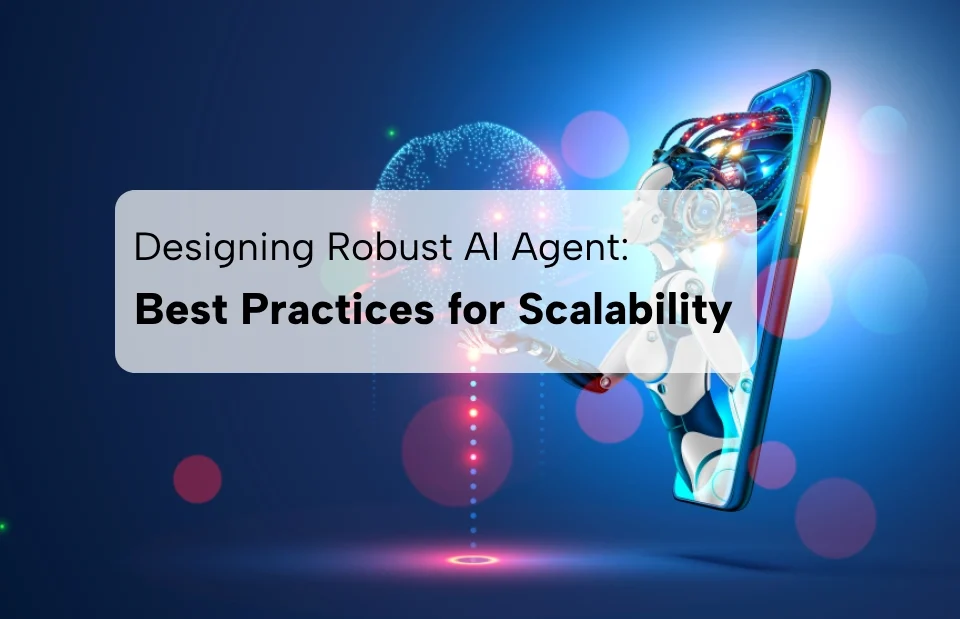 Designing Robust AI Agent:

Best Practices for Scalability